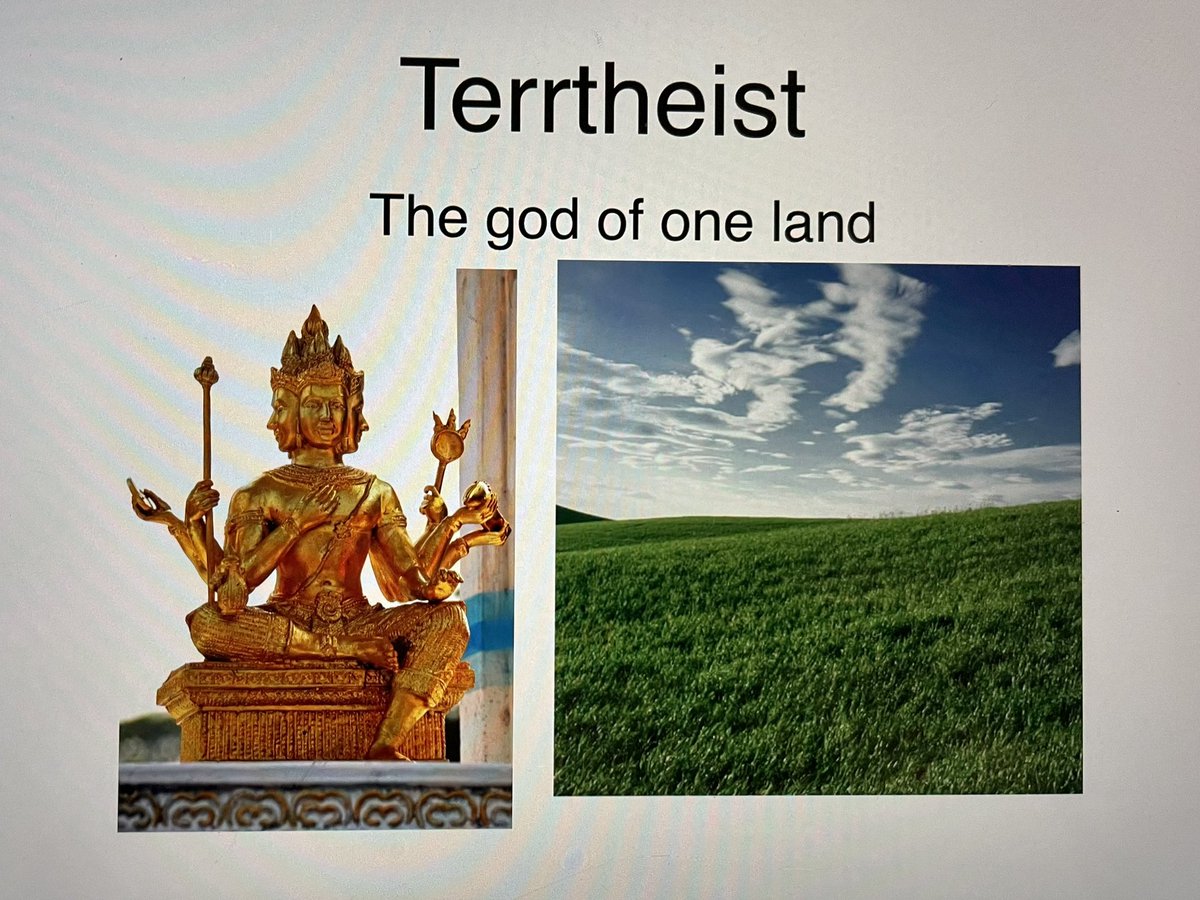 Terrtheist

The god of one land